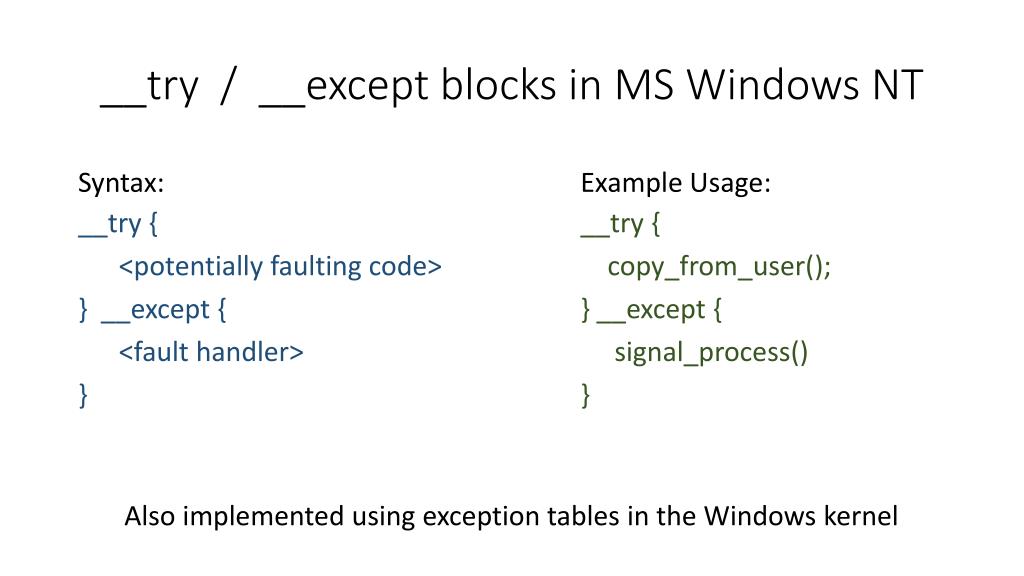 __try / __except blocks in MS Windows NT

Syntax:
__try {
<potentially faulting code>
} __except {
<fault handler>
}

Example Usage:
__try {
copy_from_user();
} __except {
signal_process()
}

Also implemented using exception tables in the Windows kernel